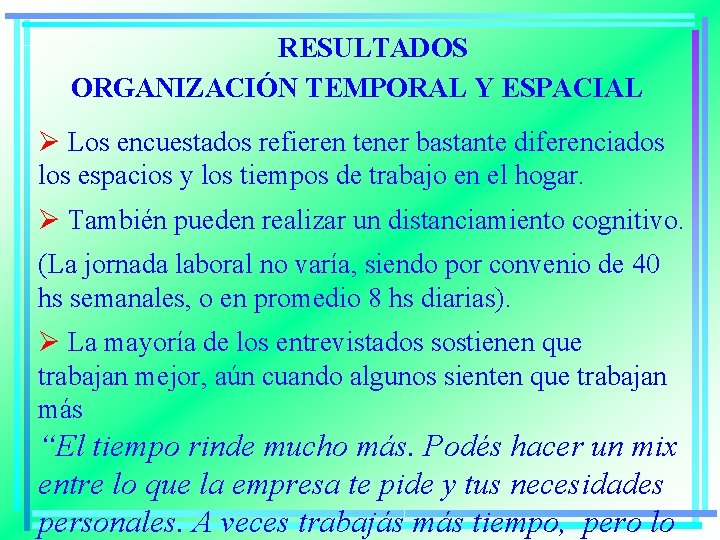 RESULTADOS
ORGANIZACIÓN TEMPORAL Y ESPACIAL

➢ Los encuestados refieren tener bastante diferenciados los espacios y los tiempos de trabajo en el hogar.

➢ También pueden realizar un distanciamiento cognitivo.

(La jornada laboral no varía, siendo por convenio de 40 hs semanales, o en promedio 8 hs diarias).

➢ La mayoría de los entrevistados sostienen que trabajan mejor, aún cuando algunos sienten que trabajan más

“El tiempo rinde mucho más. Podés hacer un mix entre lo que la empresa te pide y tus necesidades personales. A veces trabajás más tiempo, pero lo